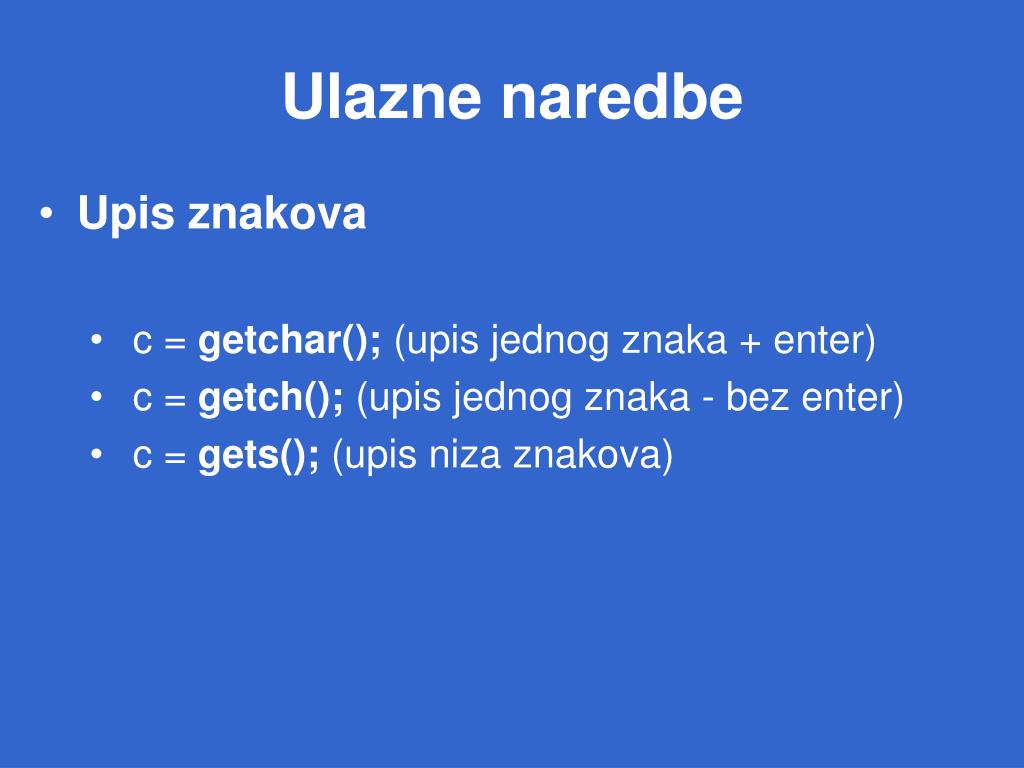 Ulazne naredbe

• Upis znakova

• c = getchar(); (upis jednog znaka + enter)
• c = getch(); (upis jednog znaka - bez enter)
• c = gets(); (upis niza znakova)